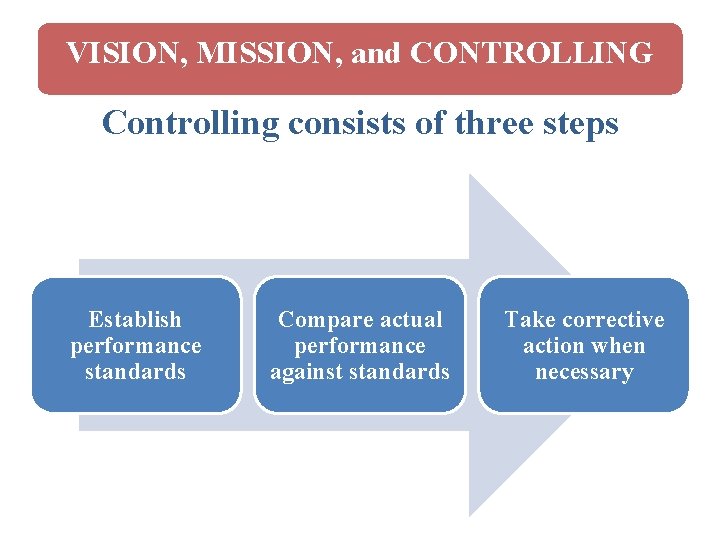 VISION, MISSION, and CONTROLLING

Controlling consists of three steps

Establish performance standards

Compare actual performance against standards

Take corrective action when necessary